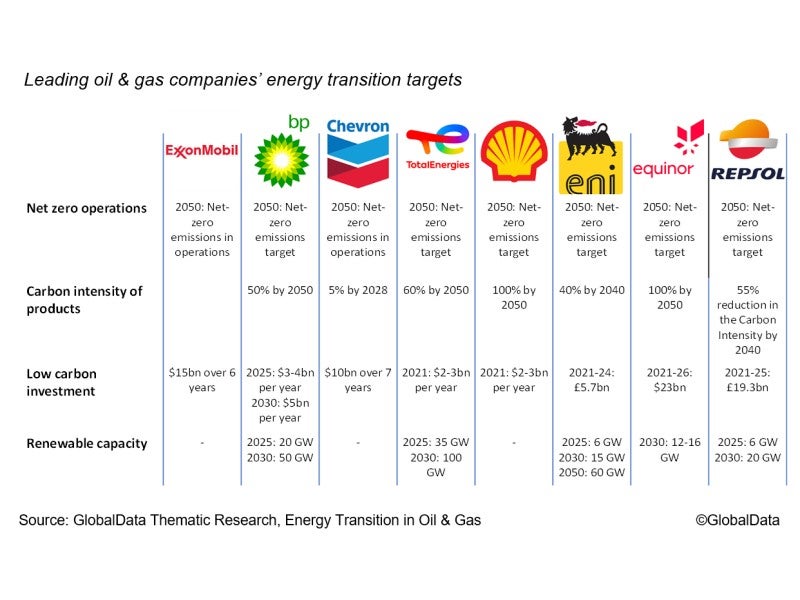 Leading oil & gas companies' energy transition targets

| | ExxonMobil | bp | Chevron | TotalEnergies | | eni | equinor | REPSOL |
|---|---|---|---|---|---|---|---|---|
| Net zero operations | 2050: Net-zero emissions in operations | 2050: Net-zero emissions target | 2050: Net-zero emissions in operations | 2050: Net-zero emissions target | 2050: Net-zero emissions target | 2050: Net-zero emissions target | 2050: Net-zero emissions target | 2050: Net-zero emissions target |
| Carbon intensity of products | | 50% by 2050 | 5% by 2028 | 60% by 2050 | 100% by 2050 | 40% by 2040 | 100% by 2050 | 55% reduction in the Carbon Intensity by 2040 |
| Low carbon investment | $15bn over 6 years | 2025: $3-4bn per year 2030: $5bn per year | $10bn over 7 years | 2021: $2-3bn per year | 2021: $2-3bn per year | 2021-24: £5.7bn | 2021-26: $23bn | 2021-25: £19.3bn |
| Renewable capacity | - | 2025: 20 GW 2030: 50 GW | - | 2025: 35 GW 2030: 100 GW | - | 2025: 6 GW 2030: 15 GW 2050: 60 GW | 2030: 12-16 GW | 2025: 6 GW 2030: 20 GW |

Source: GlobalData Thematic Research, Energy Transition in Oil & Gas

©GlobalData